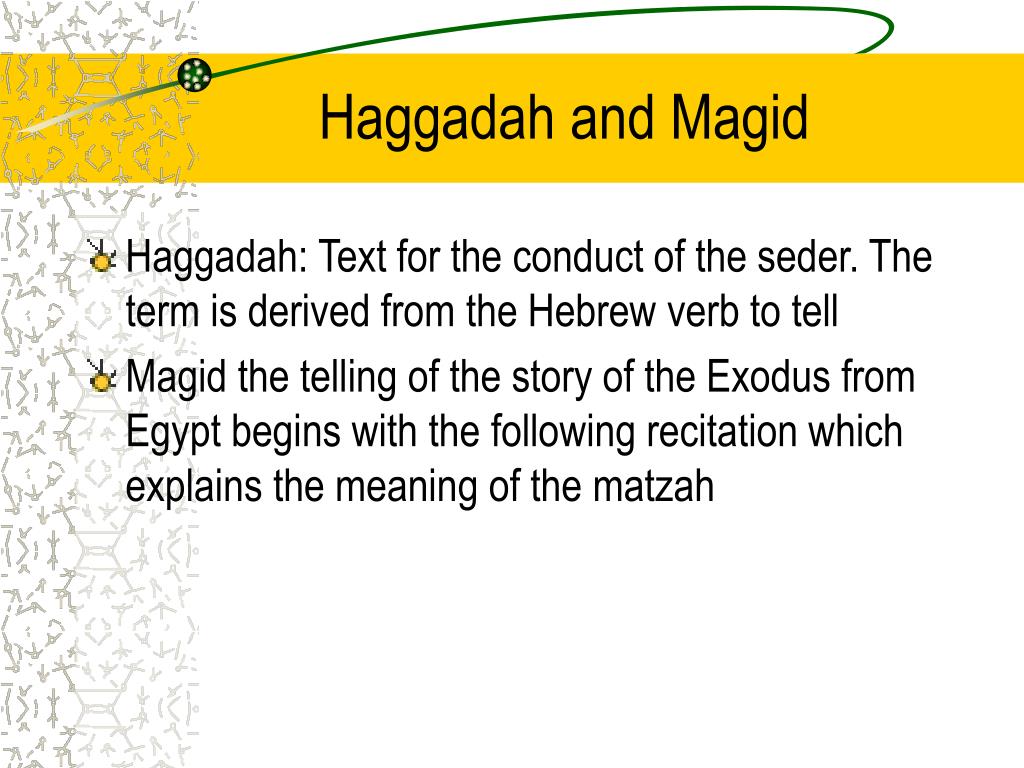 Haggadah and Magid

Haggadah: Text for the conduct of the seder. The term is derived from the Hebrew verb to tell

Magid the telling of the story of the Exodus from Egypt begins with the following recitation which explains the meaning of the matzah